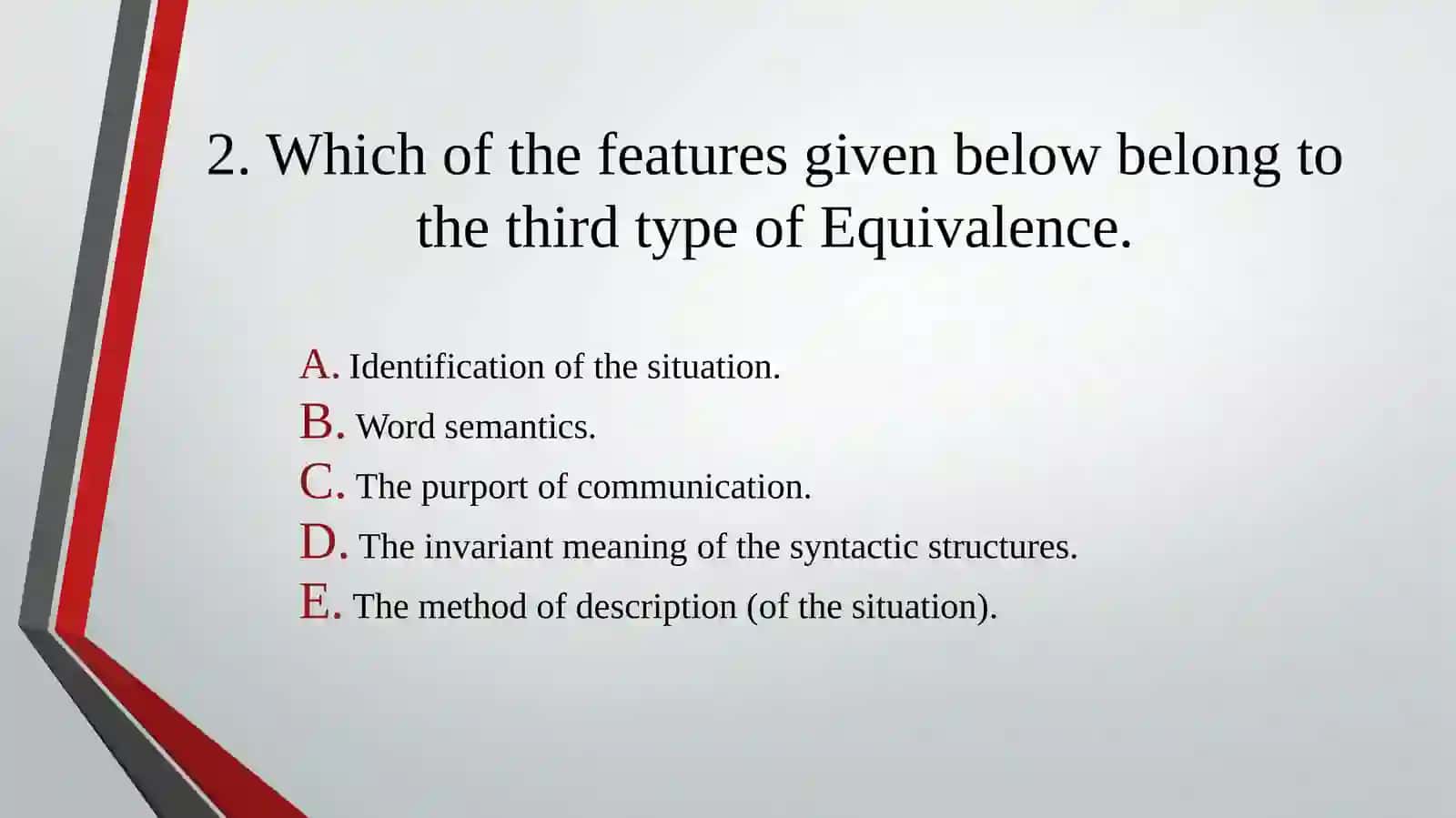 2. Which of the features given below belong to the third type of Equivalence.

A. Identification of the situation.
B. Word semantics.
C. The purport of communication.
D. The invariant meaning of the syntactic structures.
E. The method of description (of the situation).